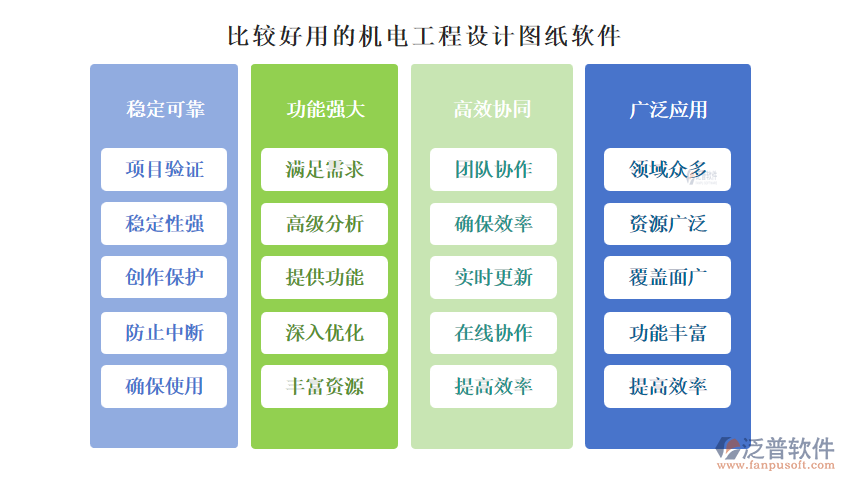 比较好用的机电工程设计图纸软件

稳定可靠

项目验证

稳定性强

创作保护

防止中断

确保使用

功能强大

满足需求

高级分析

提供功能

深入优化

丰富资源

高效协同

团队协作

确保效率

实时更新

在线协作

提高效率

广泛应用

领域众多

资源广泛

覆盖面广

功能丰富

提高效率

泛普软件
www.fanpusoft.com